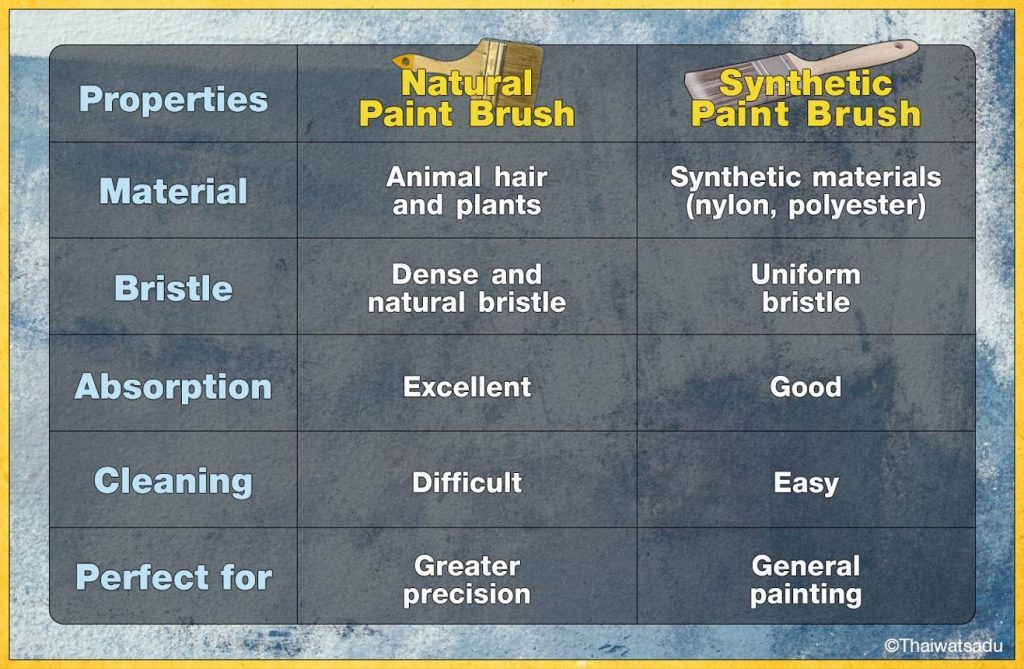 | Properties | Natural Paint Brush | Synthetic Paint Brush |
|---|---|---|
| Material | Animal hair and plants | Synthetic materials (nylon, polyester) |
| Bristle | Dense and natural bristle | Uniform bristle |
| Absorption | Excellent | Good |
| Cleaning | Difficult | Easy |
| Perfect for | Greater precision | General painting |

©Thaiwatsadu